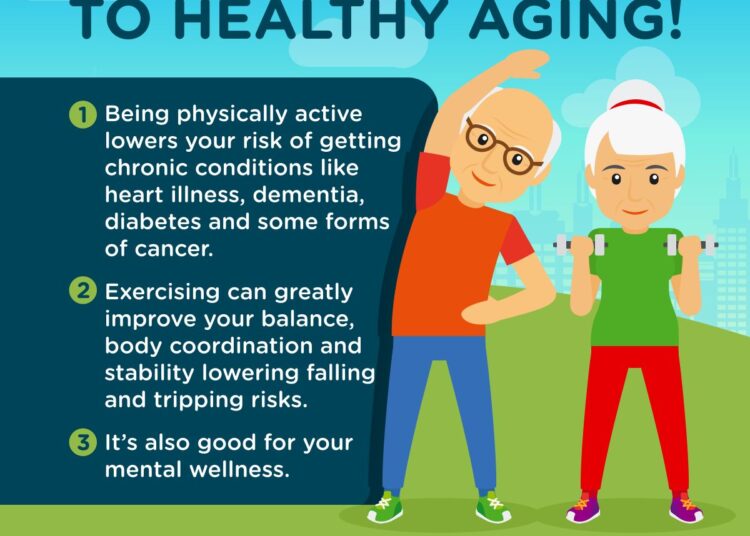 TO HEALTHY AGING!

1 Being physically active lowers your risk of getting chronic conditions like heart illness, dementia, diabetes and some forms of cancer.

2 Exercising can greatly improve your balance, body coordination and stability lowering falling and tripping risks.

3 It's also good for your mental wellness.